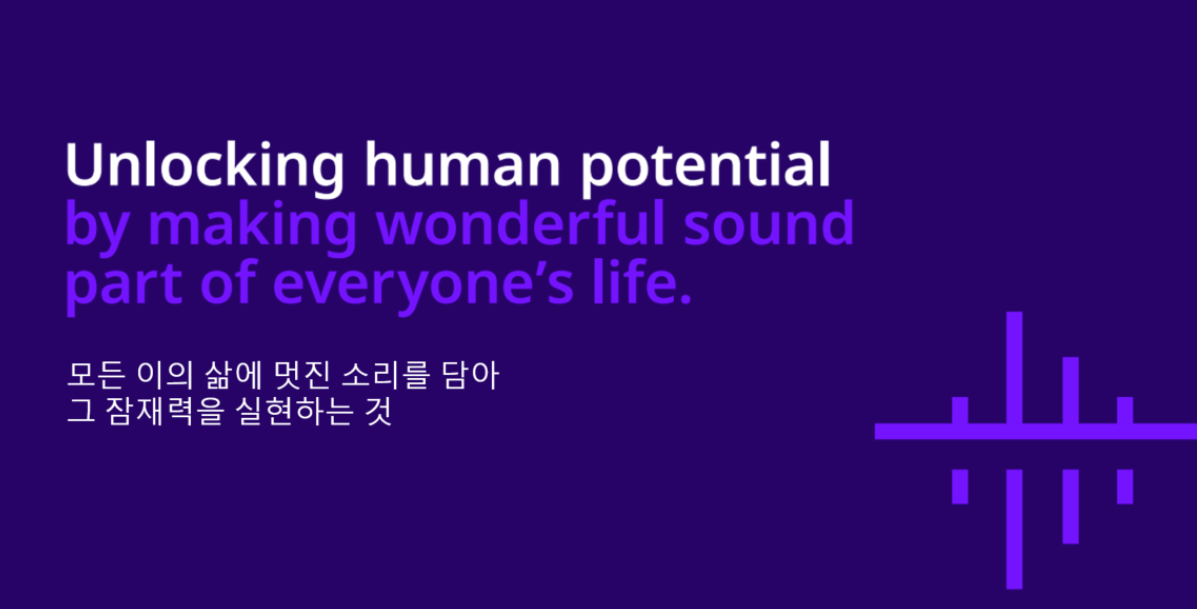 Unlocking human potential
by making wonderful sound
part of everyone’s life.

모든 이의 삶에 멋진 소리를 담아
그 잠재력을 실현하는 것